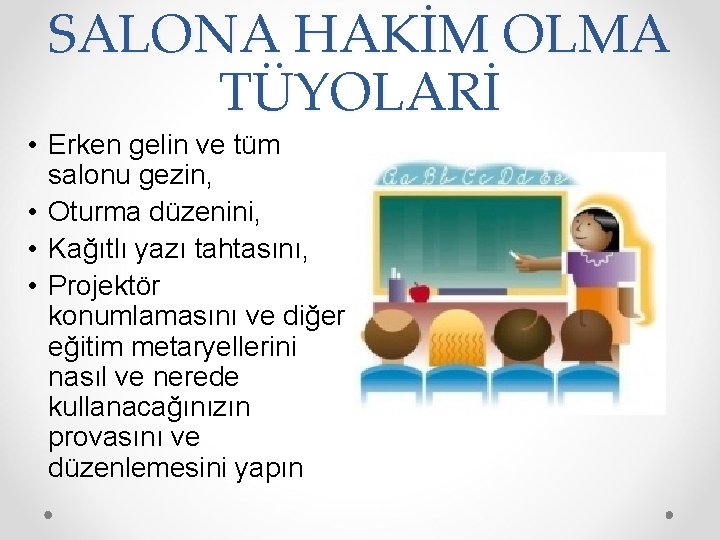 SALONA HAKİM OLMA TÜYOLARİ

• Erken gelin ve tüm salonu gezin,
• Oturma düzenini,
• Kağıtlı yazı tahtasını,
• Projektör konumlamasını ve diğer eğitim metaryellerini nasıl ve nerede kullanacağınızın provasını ve düzenlemesini yapın

Aa Bb Cc Dd Ee